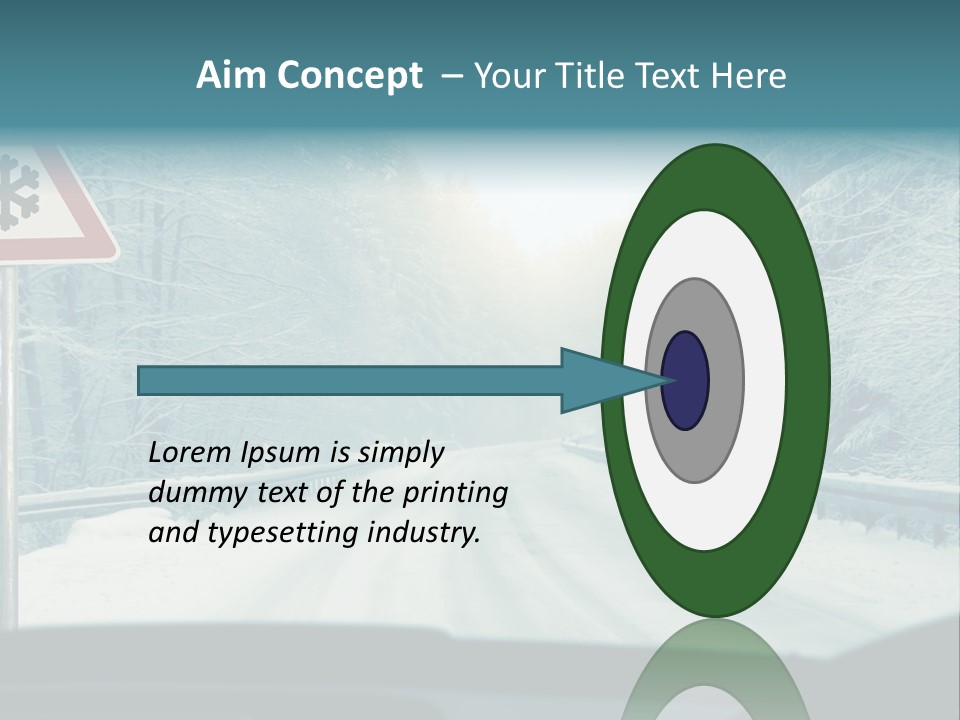 Aim Concept – Your Title Text Here

Lorem Ipsum is simply dummy text of the printing and typesetting industry.